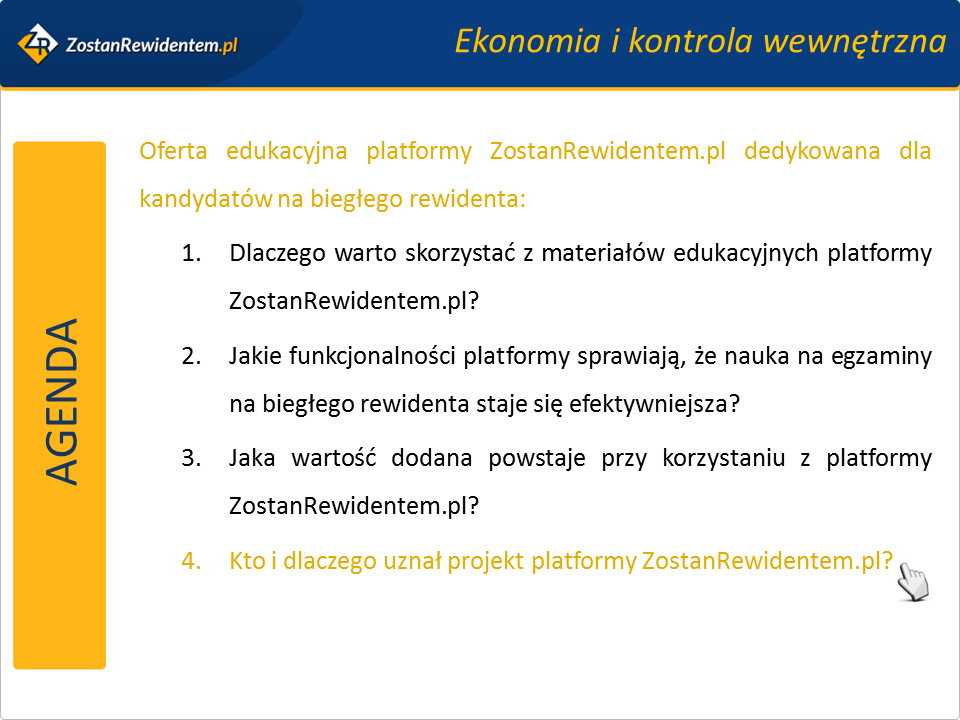 ZR ZostanRewidentem.pl

Ekonomia i kontrola wewnętrzna

AGENDA

Oferta edukacyjna platformy ZostanRewidentem.pl dedykowana dla kandydatów na biegłego rewidenta:

1. Dlaczego warto skorzystać z materiałów edukacyjnych platformy ZostanRewidentem.pl?

2. Jakie funkcjonalności platformy sprawiają, że nauka na egzaminy na biegłego rewidenta staje się efektywniejsza?

3. Jaka wartość dodana powstaje przy korzystaniu z platformy ZostanRewidentem.pl?

4. Kto i dlaczego uznał projekt platformy ZostanRewidentem.pl?